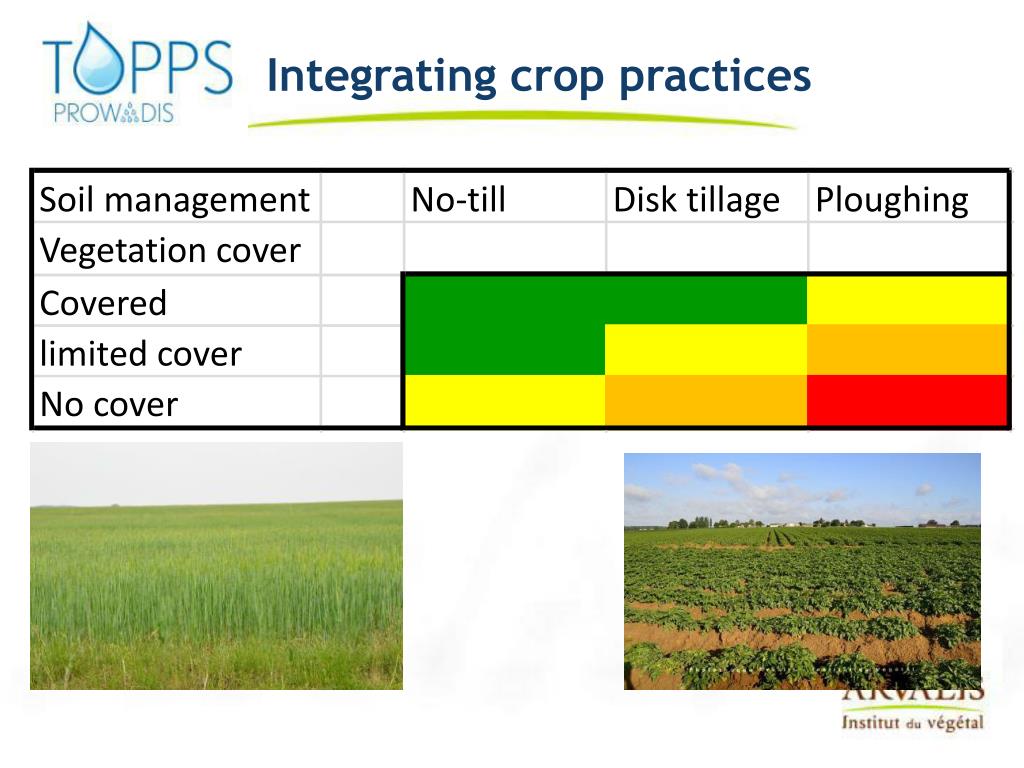 TOPPS PROWADIS

Integrating crop practices

| Soil management | | No-till | Disk tillage | Ploughing |
|---|---|---|---|---|
| Vegetation cover | | | | |
| Covered | | | | |
| limited cover | | | | |
| No cover | | | | |

ARVALIS Institut du végétal